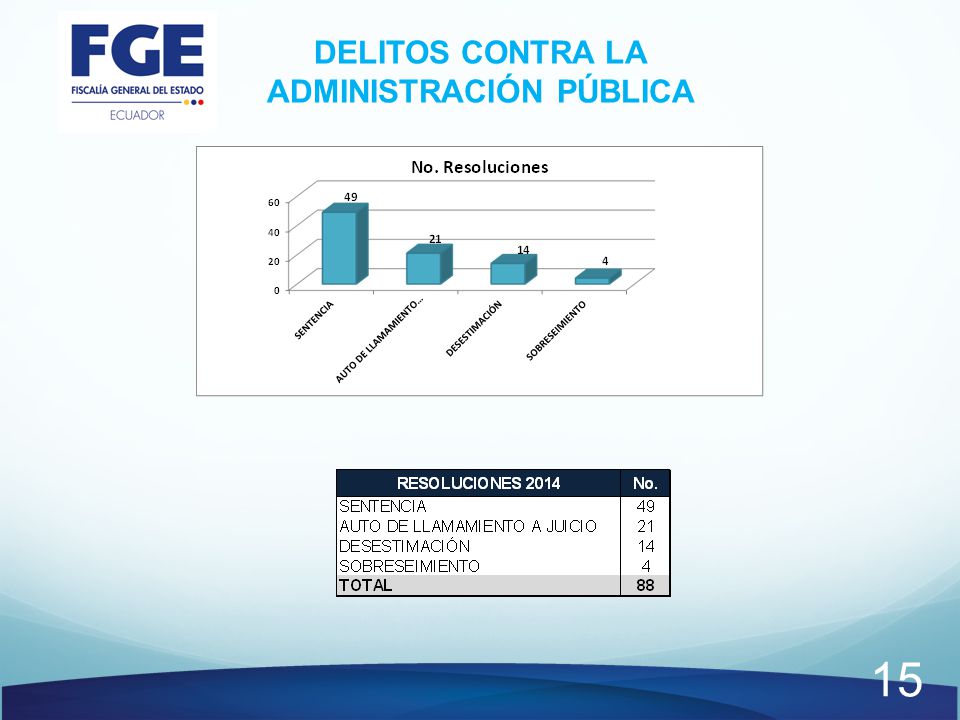 FGE
FISCALÍA GENERAL DEL ESTADO
ECUADOR

DELITOS CONTRA LA ADMINISTRACIÓN PÚBLICA

No. Resoluciones

60
40
20
0

49
21
14
4

SENTENCIA
AUTO DE LLAMAMIENTO...
DESESTIMACIÓN
SOBRESEIMIENTO

| RESOLUCIONES 2014 | No. |
|---|---|
| SENTENCIA | 49 |
| AUTO DE LLAMAMIENTO A JUICIO | 21 |
| DESESTIMACIÓN | 14 |
| SOBRESEIMIENTO | 4 |
| TOTAL | 88 |

15